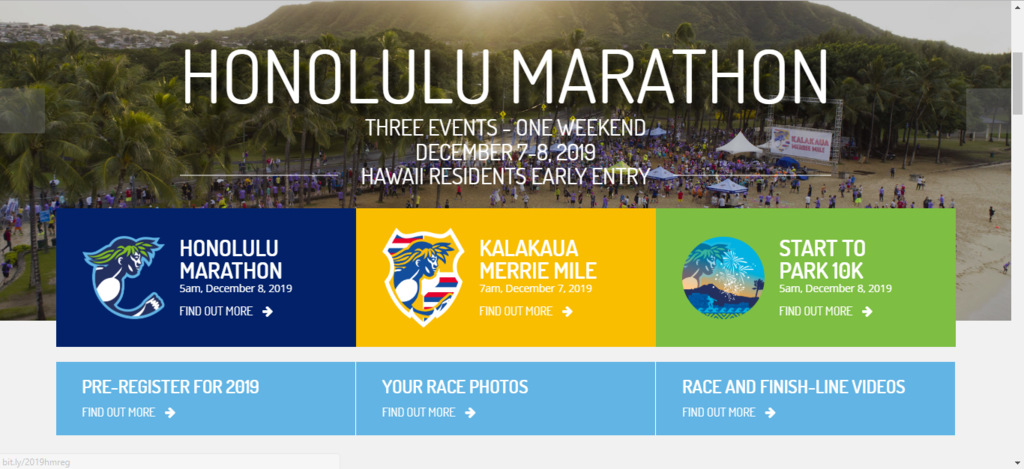 HONOLULU MARATHON

THREE EVENTS - ONE WEEKEND
DECEMBER 7-8, 2019
HAWAII RESIDENTS EARLY ENTRY

KALAKAUA MERRIE MILE

HONOLULU MARATHON
5am, December 8, 2019
FIND OUT MORE

KALAKAUA MERRIE MILE
7am, December 7, 2019
FIND OUT MORE

START TO PARK 10K
5am, December 8, 2019
FIND OUT MORE

PRE-REGISTER FOR 2019
FIND OUT MORE

YOUR RACE PHOTOS
FIND OUT MORE

RACE AND FINISH-LINE VIDEOS
FIND OUT MORE

bit.ly/2019hmreg